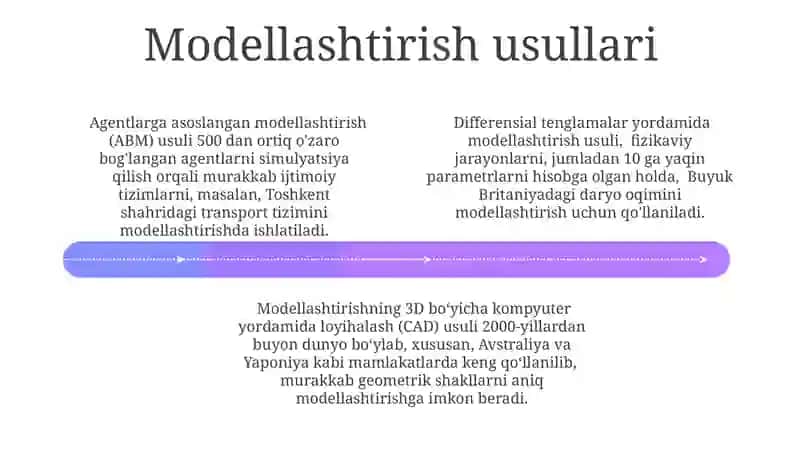 Modellashtirish usullari

Agentlarga asoslangan modellashtirish (ABM) usuli 500 dan ortiq o'zaro bog'langan agentlarni simulyatsiya qilish orqali murakkab ijtimoiy tizimlarni, masalan, Toshkent shahridagi transport tizimini modellashtirishda ishlatiladi.

Differensial tenglamalar yordamida modellashtirish usuli, fizikaviy jarayonlarni, jumladan 10 ga yaqin parametrlarni hisobga olgan holda, Buyuk Britaniyadagi daryo oqimini modellashtirish uchun qo'llaniladi.

Modellashtirishning 3D bo'yicha kompyuter yordamida loyihalash (CAD) usuli 2000-yillardan buyon dunyo bo'ylab, xususan, Avstraliya va Yaponiya kabi mamlakatlarda keng qo'llanilib, murakkab geometrik shakllarni aniq modellashtirishga imkon beradi.